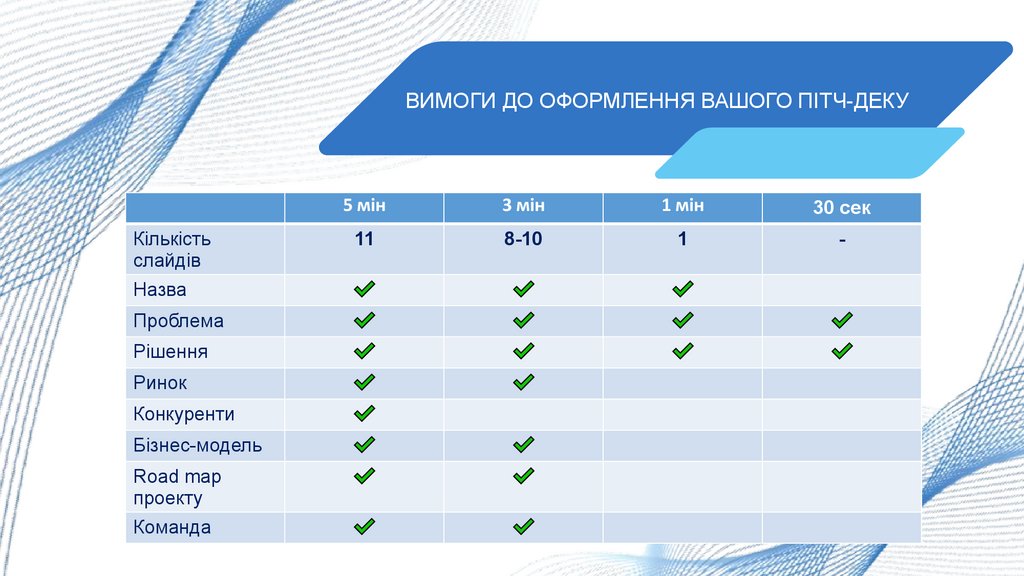 ВИМОГИ ДО ОФОРМЛЕННЯ ВАШОГО ПІТЧ-ДЕКУ

| | 5 мін | 3 мін | 1 мін | 30 сек |
|---|---|---|---|---|
| Кількість слайдів | 11 | 8-10 | 1 | - |
| Назва | ✓ | ✓ | ✓ | |
| Проблема | ✓ | ✓ | ✓ | ✓ |
| Рішення | ✓ | ✓ | ✓ | ✓ |
| Ринок | ✓ | ✓ | | |
| Конкуренти | ✓ | | | |
| Бізнес-модель | ✓ | ✓ | | |
| Road map проекту | ✓ | ✓ | | |
| Команда | ✓ | ✓ | | |